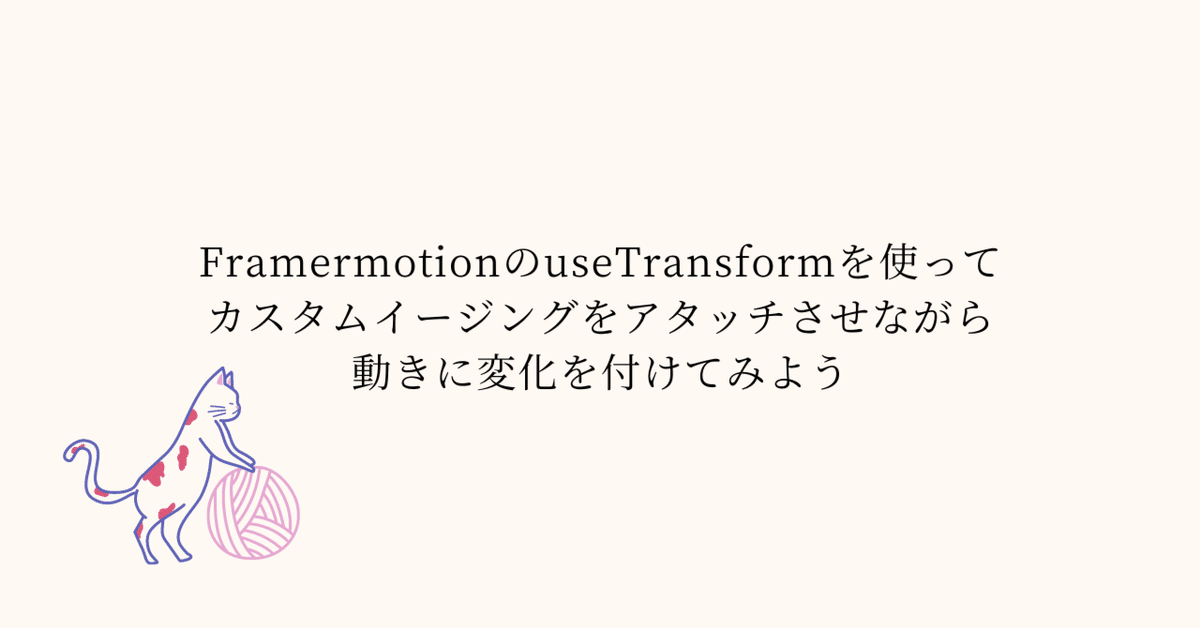 FramermotionのuseTransformを使って
カスタムイージングをアタッチさせながら
動きに変化を付けてみよう